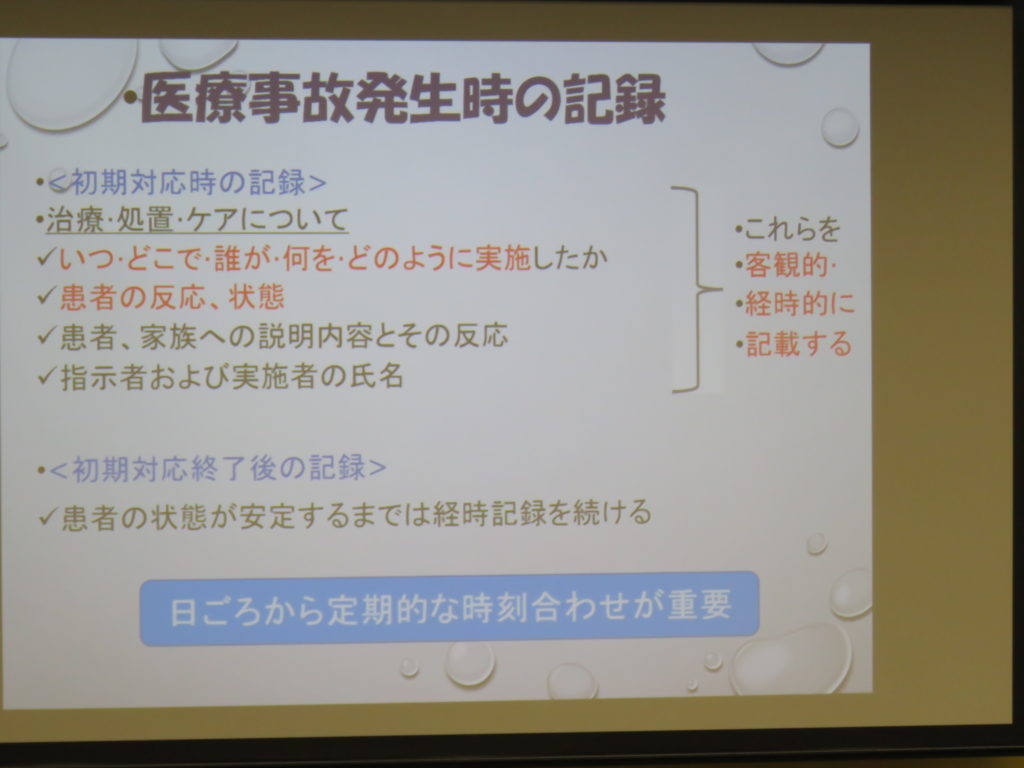 •医療事故発生時の記録

•<初期対応時の記録>
•治療·処置·ケアについて
✓いつ·どこで·誰が·何を·どのように実施したか
✓患者の反応、状態
✓患者、家族への説明内容とその反応
✓指示者および実施者の氏名

•これらを
•客観的·
•経時的に
•記載する

•<初期対応終了後の記録>
✓患者の状態が安定するまでは経時記録を続ける

日ごろから定期的な時刻合わせが重要